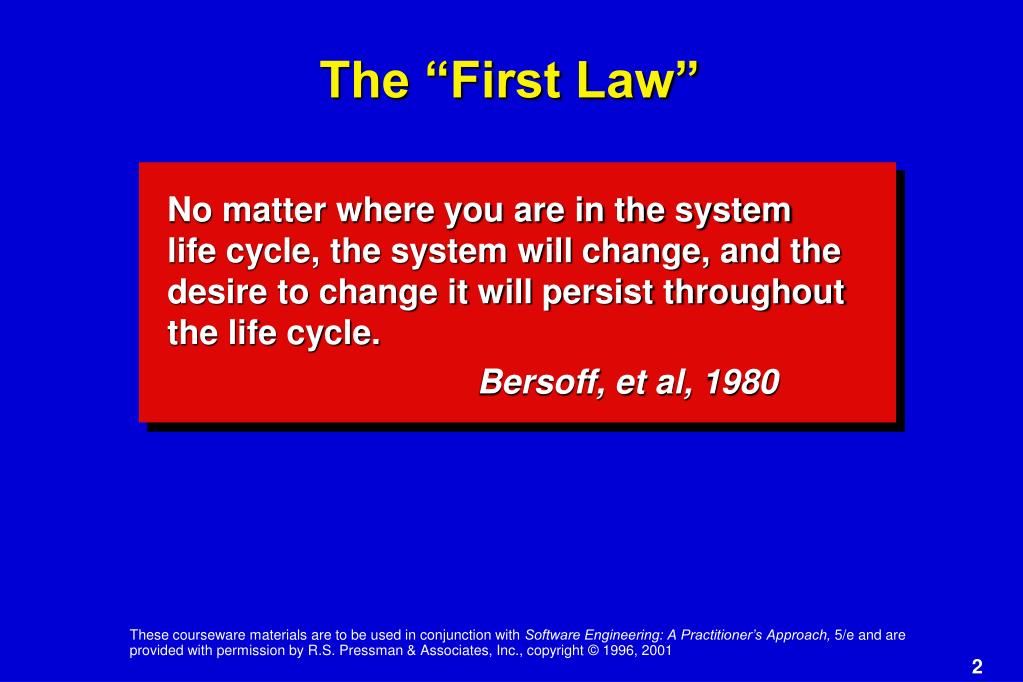 The “First Law”

No matter where you are in the system life cycle, the system will change, and the desire to change it will persist throughout the life cycle.

Bersoff, et al, 1980

These courseware materials are to be used in conjunction with Software Engineering: A Practitioner’s Approach, 5/e and are provided with permission by R.S. Pressman & Associates, Inc., copyright © 1996, 2001

2